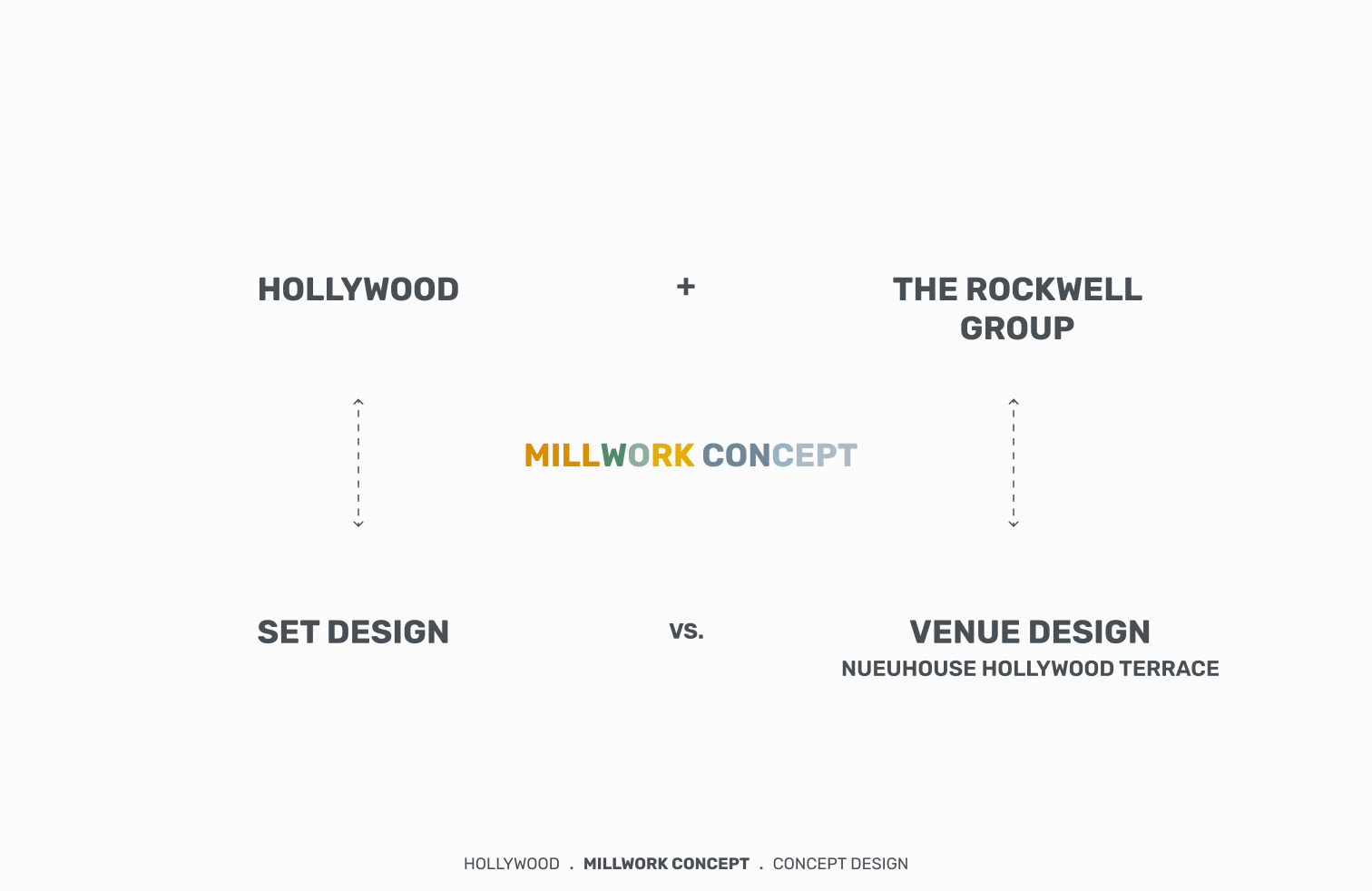 HOLLYWOOD

+

THE ROCKWELL GROUP

MILLWORK CONCEPT

SET DESIGN

VS.

VENUE DESIGN
NUEUHOUSE HOLLYWOOD TERRACE

HOLLYWOOD . MILLWORK CONCEPT . CONCEPT DESIGN